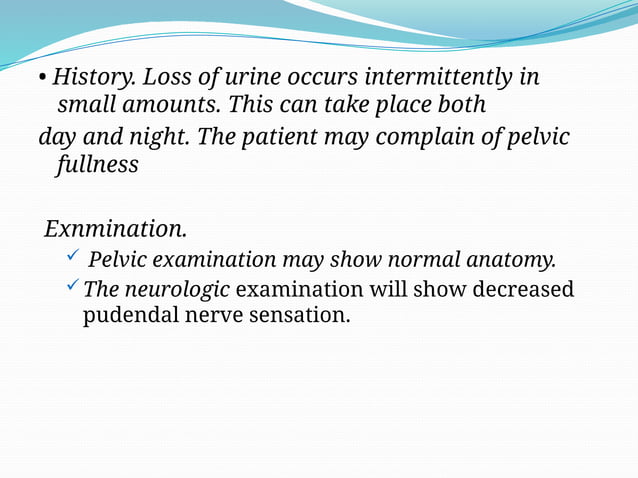 • History. Loss of urine occurs intermittently in small amounts. This can take place both

day and night. The patient may complain of pelvic fullness

Exnmination.

✓ Pelvic examination may show normal anatomy.

✓ The neurologic examination will show decreased pudendal nerve sensation.